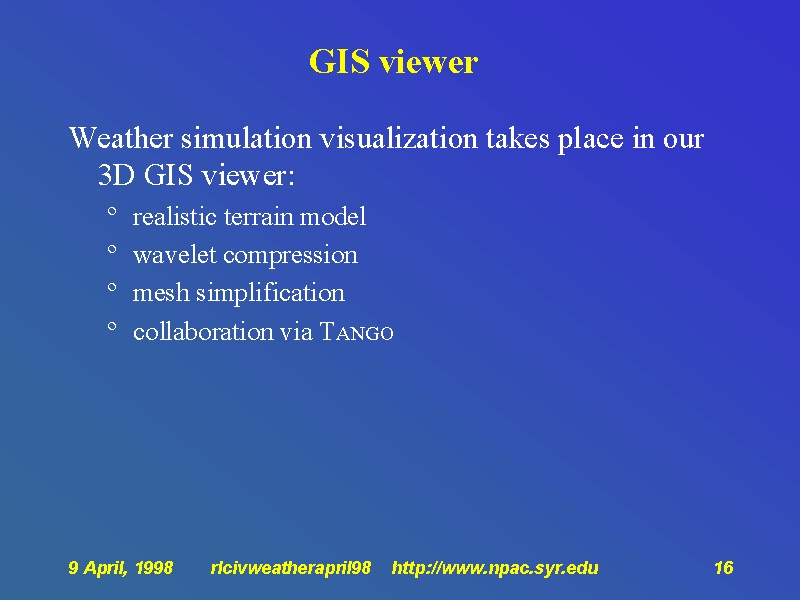 GIS viewer

Weather simulation visualization takes place in our 3D GIS viewer:

° realistic terrain model
° wavelet compression
° mesh simplification
° collaboration via TANGO

9 April, 1998 rlcivweatherapril98 http://www.npac.syr.edu 16